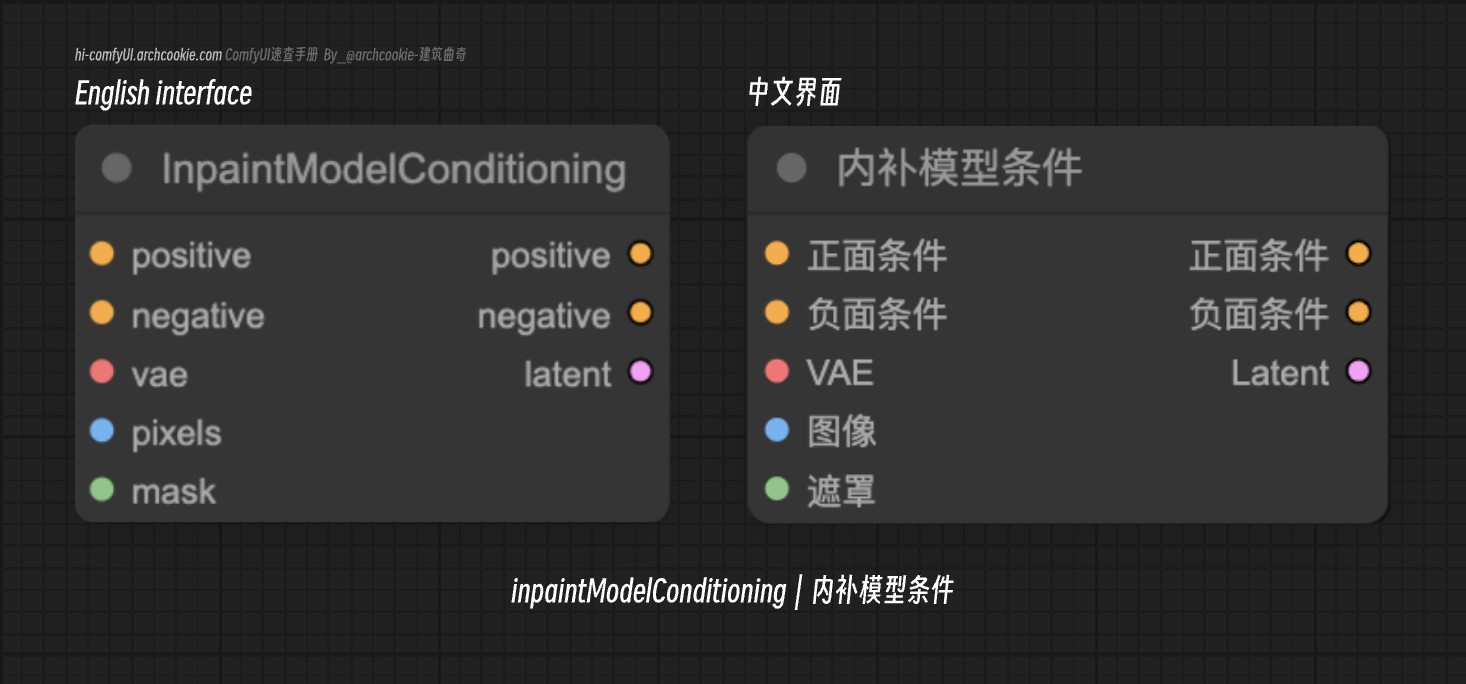 hi-comfyUI.archcookie.com ComfyUI速查手册 By_@archcookie-建筑曲奇

English interface

InpaintModelConditioning

positive
negative
vae
pixels
mask

positive
negative
latent

中文界面

内补模型条件

正面条件
负面条件
VAE
图像
遮罩

正面条件
负面条件
Latent

inpaintModelConditioning | 内补模型条件